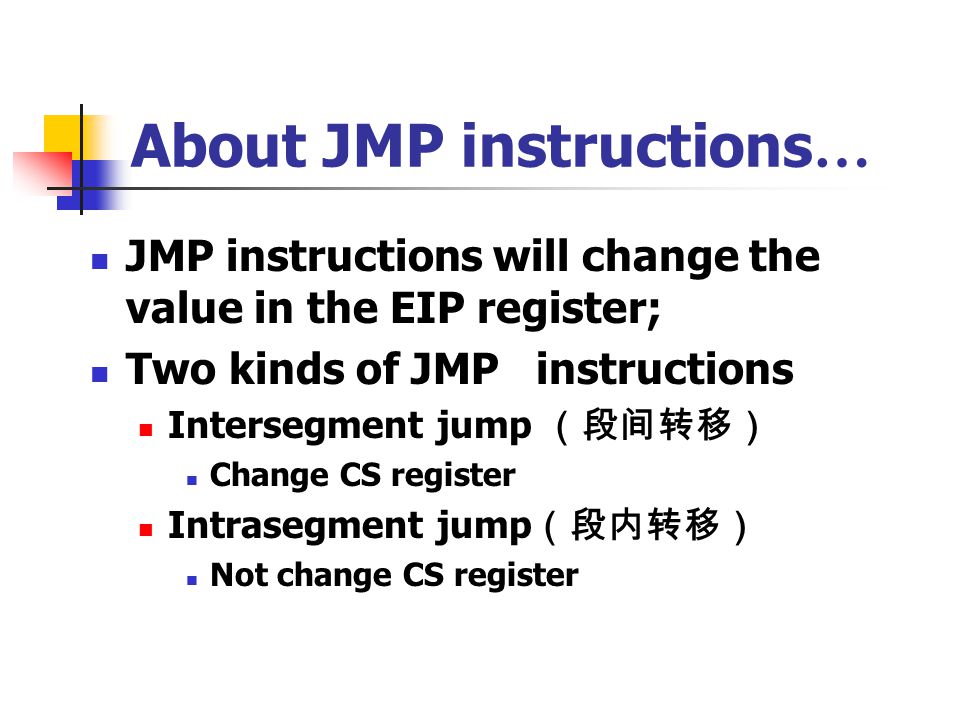 About JMP instructions…

- JMP instructions will change the value in the EIP register;
- Two kinds of JMP instructions
  - Intersegment jump （段间转移）
    - Change CS register
  - Intrasegment jump（段内转移）
    - Not change CS register